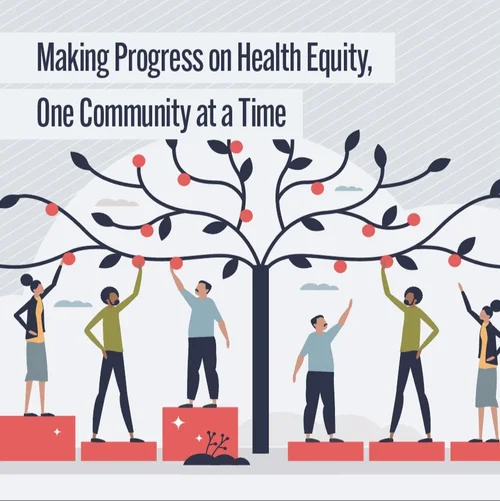 Making Progress on Health Equity,

One Community at a Time